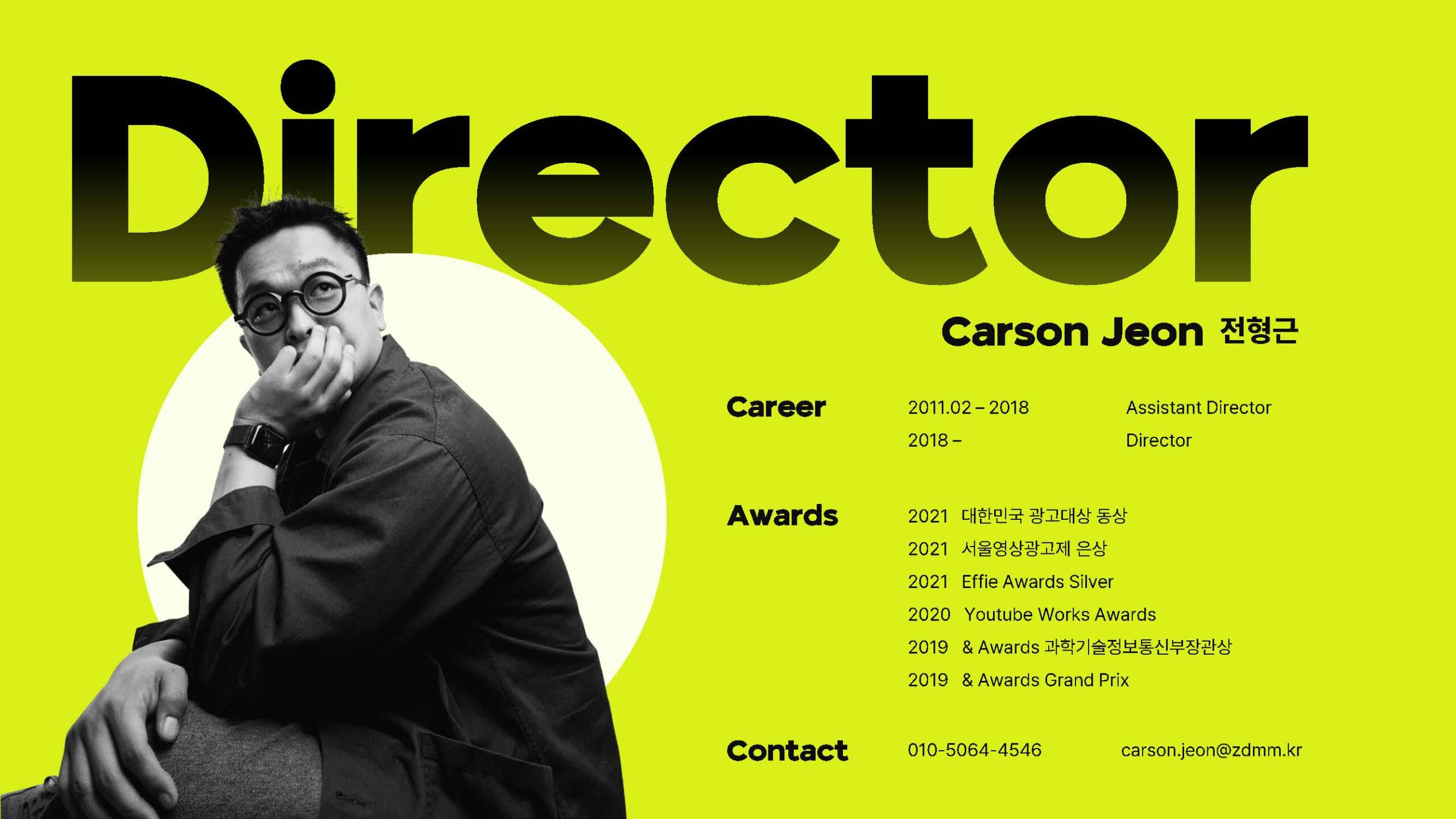 Director

Carson Jeon 전형근

Career
2011.02 – 2018 Assistant Director
2018 – Director

Awards
2021 대한민국 광고대상 동상
2021 서울영상광고제 은상
2021 Effie Awards Silver
2020 Youtube Works Awards
2019 & Awards 과학기술정보통신부장관상
2019 & Awards Grand Prix

Contact
010-5064-4546 carson.jeon@zdmm.kr